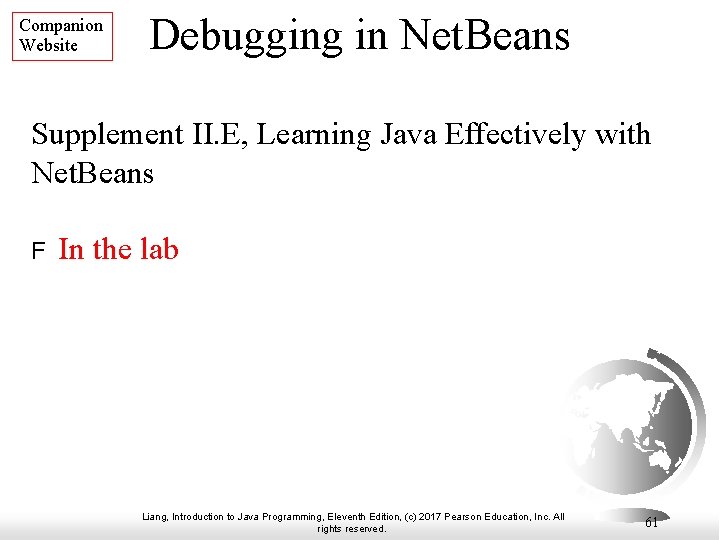 Companion Website

Debugging in NetBeans

Supplement II.E, Learning Java Effectively with NetBeans

F In the lab

Liang, Introduction to Java Programming, Eleventh Edition, (c) 2017 Pearson Education, Inc. All rights reserved.

61